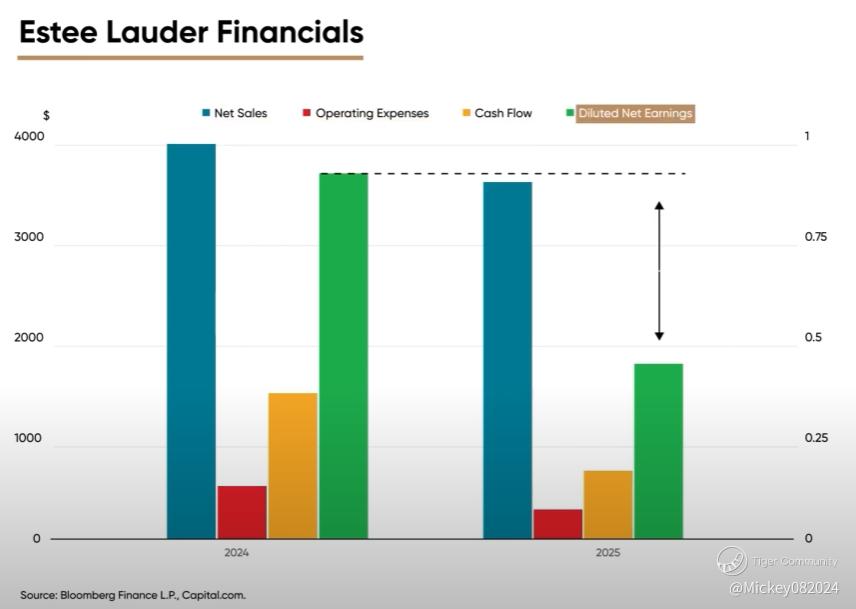 Estee Lauder Financials

$

Net Sales
Operating Expenses
Cash Flow
Diluted Net Earnings

4000
3000
2000
1000
0

1
0.75
0.5
0.25
0

2024
2025

Source: Bloomberg Finance L.P., Capital.com.

Tiger Community
@Mickey082024